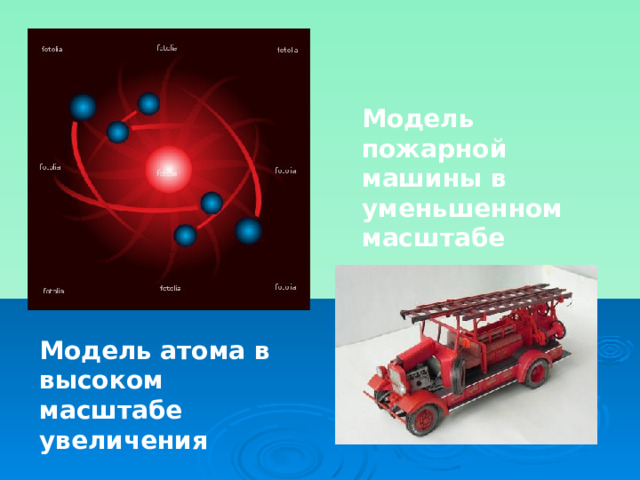 fotolia fotolia fotolia

fotolia fotolia fotolia

fotolia fotolia fotolia

Модель пожарной машины в уменьшенном масштабе

Модель атома в высоком масштабе увеличения